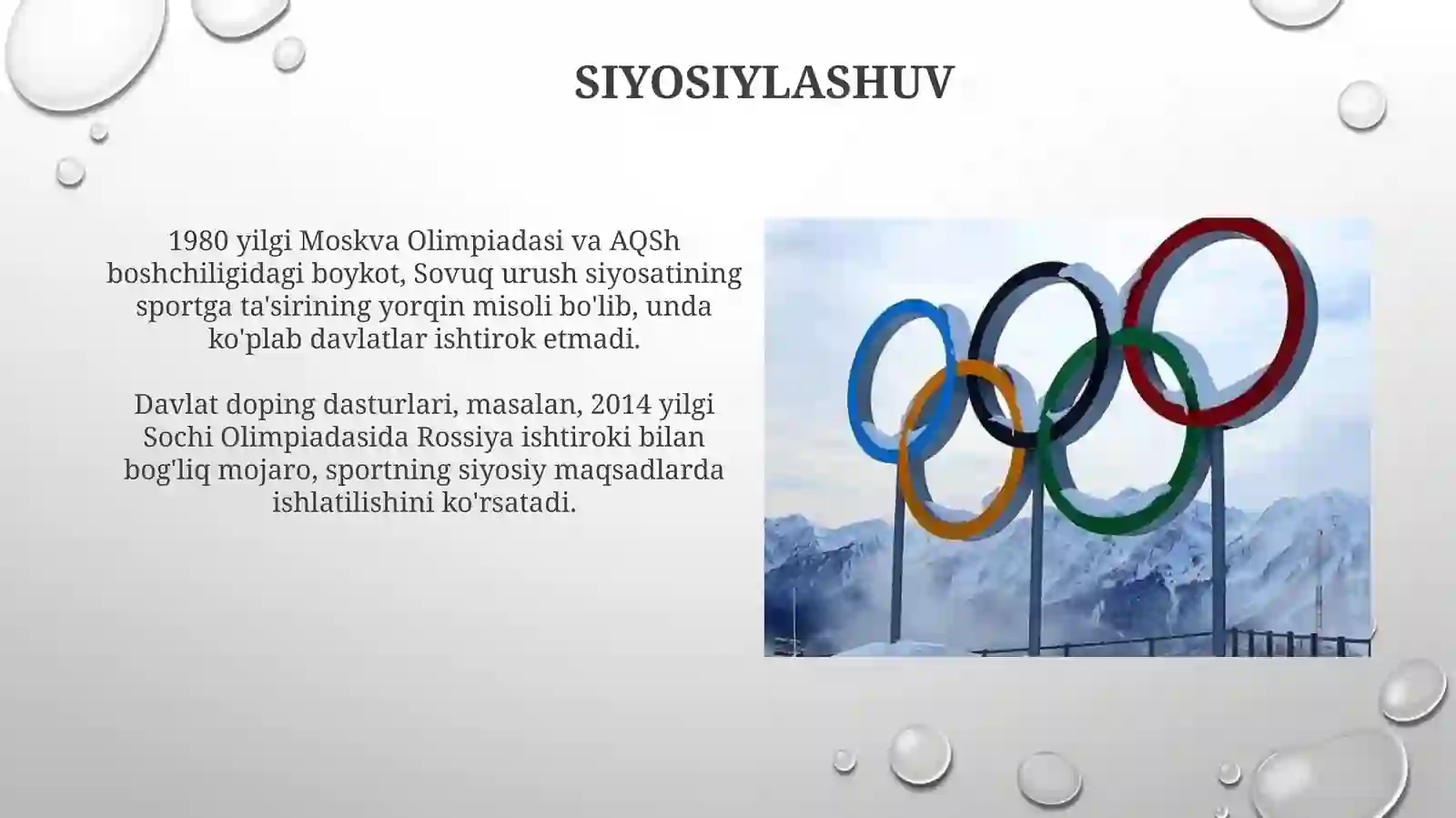 SIYOSIYLASHUV

1980 yilgi Moskva Olimpiadasi va AQSh boshchiligidagi boykot, Sovuq urush siyosatining sportga ta'sirining yorqin misoli bo'lib, unda ko'plab davlatlar ishtirok etmadi.

Davlat doping dasturlari, masalan, 2014 yilgi Sochi Olimpiadasida Rossiya ishtiroki bilan bog'liq mojaro, sportning siyosiy maqsadlarda ishlatilishini ko'rsatadi.